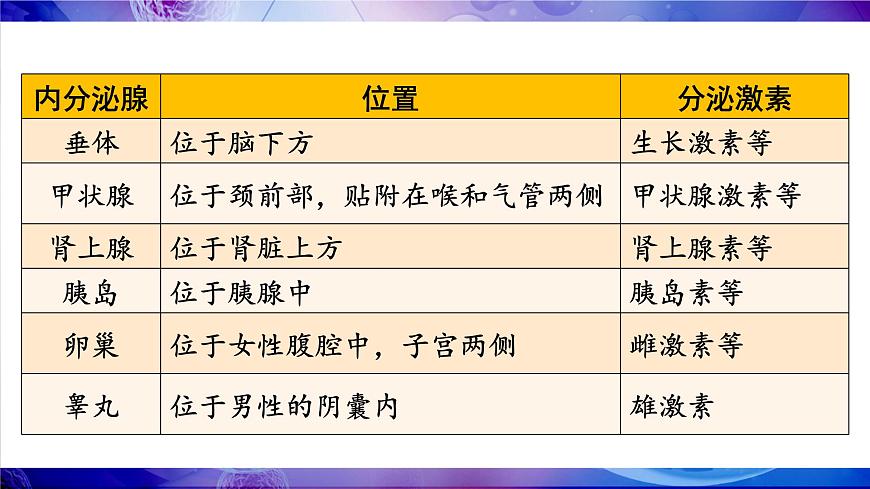 | 内分泌腺 | 位置 | 分泌激素 |
|---|---|---|
| 垂体 | 位于脑下方 | 生长激素等 |
| 甲状腺 | 位于颈前部，贴附在喉和气管两侧 | 甲状腺激素等 |
| 肾上腺 | 位于肾脏上方 | 肾上腺素等 |
| 胰岛 | 位于胰腺中 | 胰岛素等 |
| 卵巢 | 位于女性腹腔中，子宫两侧 | 雌激素等 |
| 睾丸 | 位于男性的阴囊内 | 雄激素 |